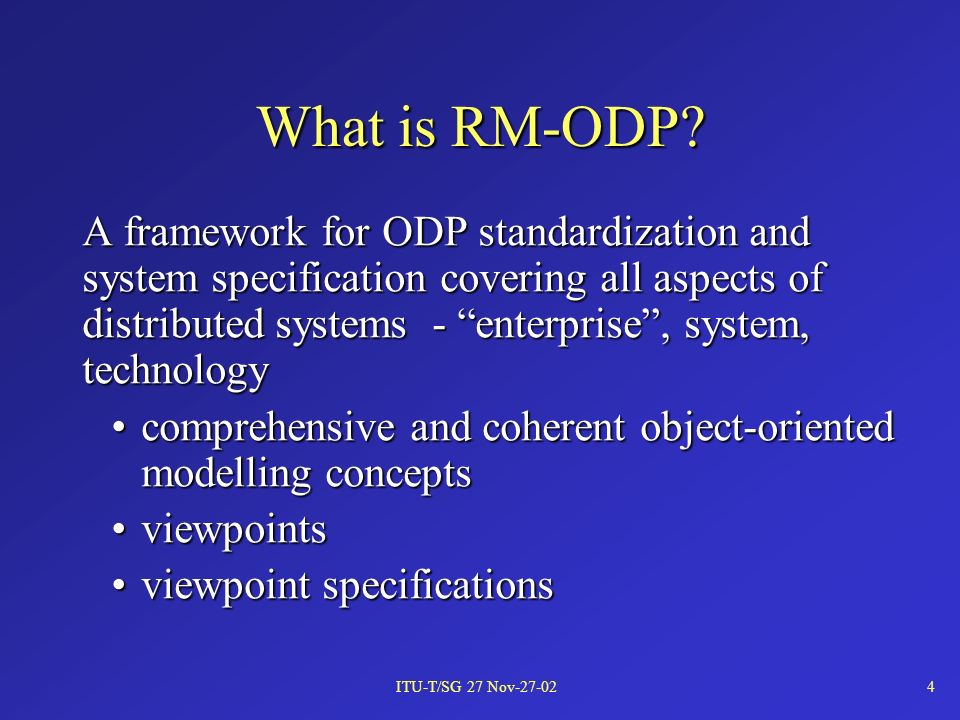 What is RM-ODP?

A framework for ODP standardization and system specification covering all aspects of distributed systems - “enterprise”, system, technology

• comprehensive and coherent object-oriented modelling concepts
• viewpoints
• viewpoint specifications

ITU-T/SG 27 Nov-27-02

4